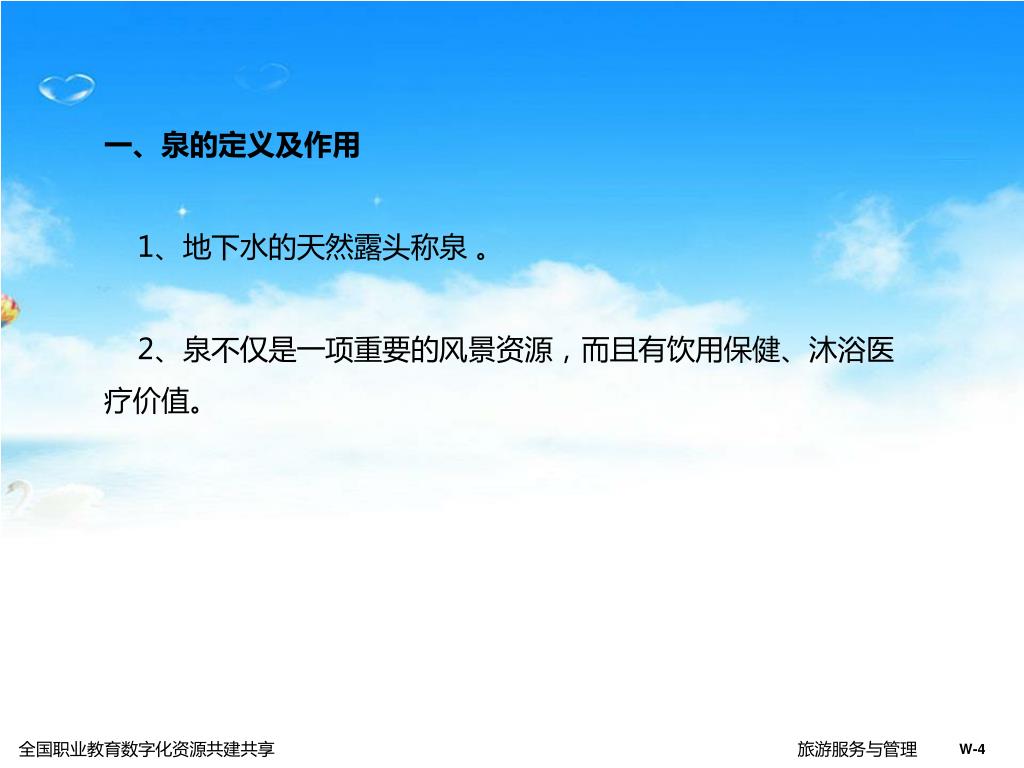 一、泉的定义及作用

1、地下水的天然露头称泉 。

2、泉不仅是一项重要的风景资源，而且有饮用保健、沐浴医疗价值。

全国职业教育数字化资源共建共享

旅游服务与管理

W-4